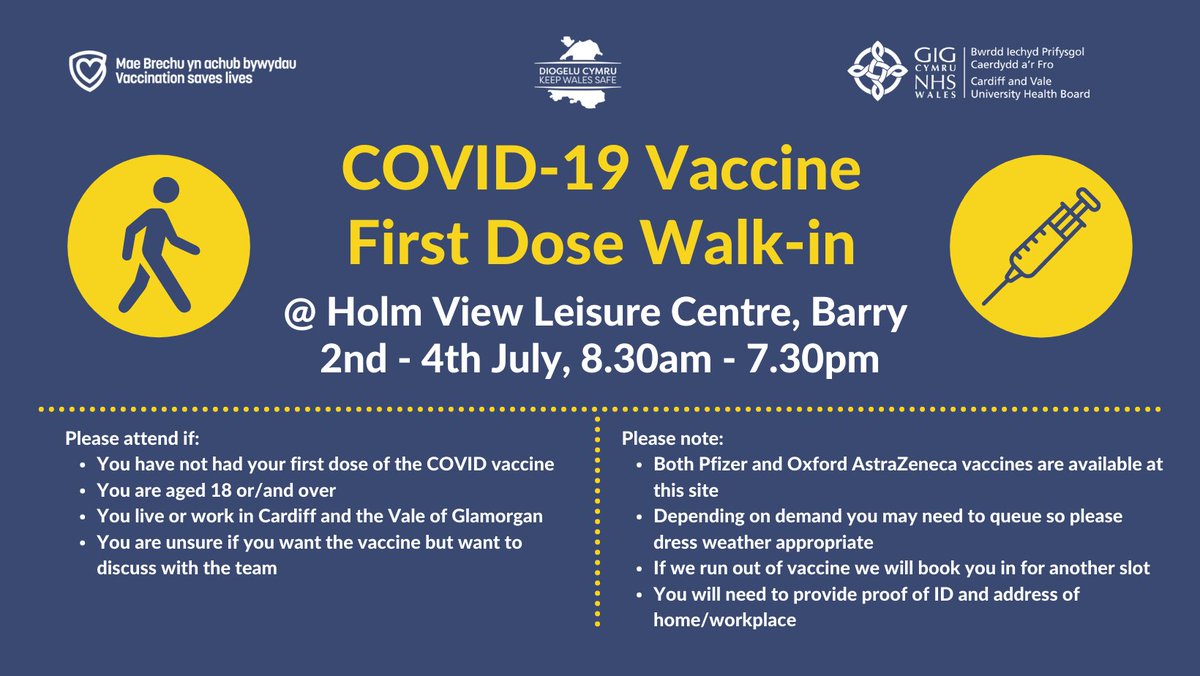 Mae Brechu yn achub bywydau
Vaccination saves lives

DIOGELU CYMRU
KEEP WALES SAFE

GIG CYMRU NHS WALES
Bwrdd Iechyd Prifysgol Caerdydd a'r Fro
Cardiff and Vale University Health Board

COVID-19 Vaccine First Dose Walk-in

@ Holm View Leisure Centre, Barry
2nd - 4th July, 8.30am - 7.30pm

Please attend if:
- You have not had your first dose of the COVID vaccine
- You are aged 18 or/and over
- You live or work in Cardiff and the Vale of Glamorgan
- You are unsure if you want the vaccine but want to discuss with the team

Please note:
- Both Pfizer and Oxford AstraZeneca vaccines are available at this site
- Depending on demand you may need to queue so please dress weather appropriate
- If we run out of vaccine we will book you in for another slot
- You will need to provide proof of ID and address of home/workplace